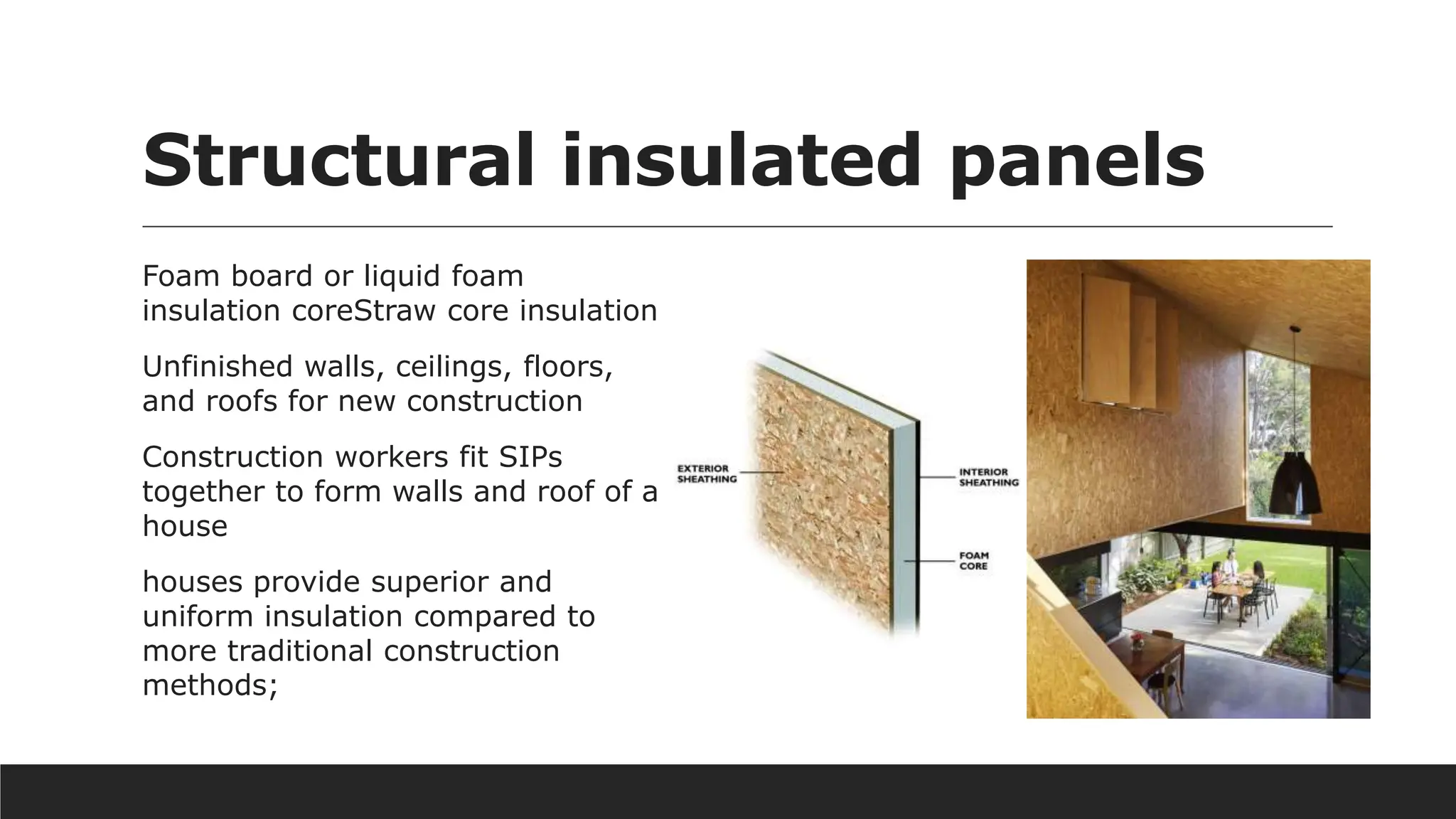 Structural insulated panels

Foam board or liquid foam insulation coreStraw core insulation

Unfinished walls, ceilings, floors, and roofs for new construction

Construction workers fit SIPs together to form walls and roof of a house

houses provide superior and uniform insulation compared to more traditional construction methods;

EXTERIOR SHEATHING

INTERIOR SHEATHING

FOAM CORE